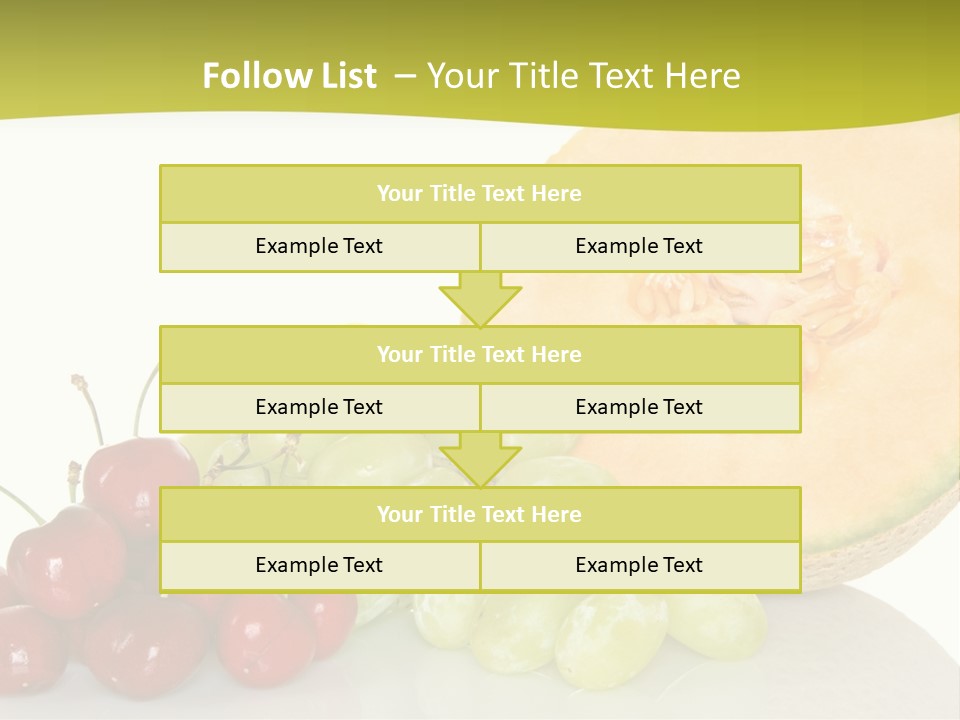 Follow List – Your Title Text Here

Your Title Text Here

Example Text

Example Text

Your Title Text Here

Example Text

Example Text

Your Title Text Here

Example Text

Example Text